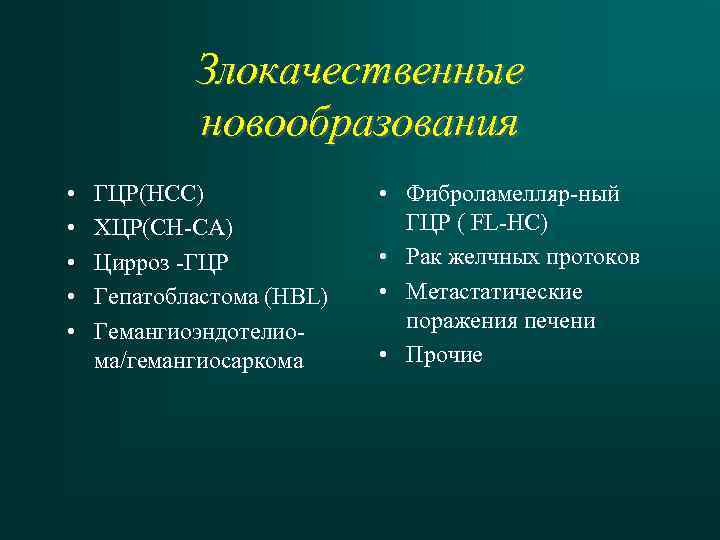 Злокачественные новообразования

• ГЦР(HCC)
• ХЦР(CH-CA)
• Цирроз -ГЦР
• Гепатобластома (HBL)
• Гемангиоэндотелиома/гемангиосаркома

• Фиброламелляр-ный ГЦР ( FL-HC)
• Рак желчных протоков
• Метастатические поражения печени
• Прочие